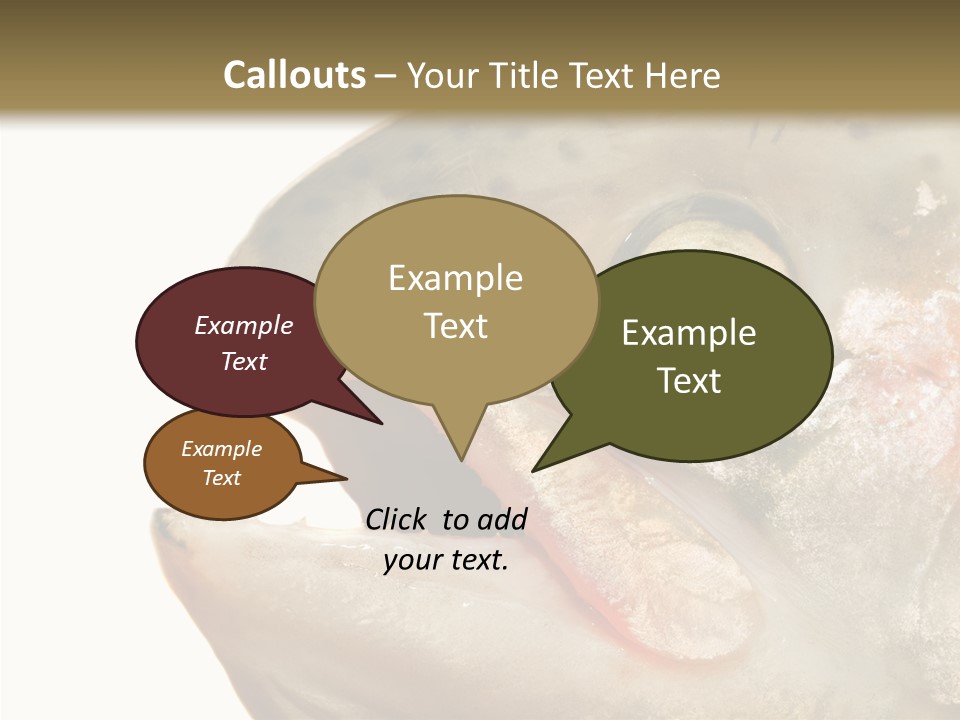 Callouts – Your Title Text Here

Example Text

Example Text

Example Text

Example Text

Click to add your text.